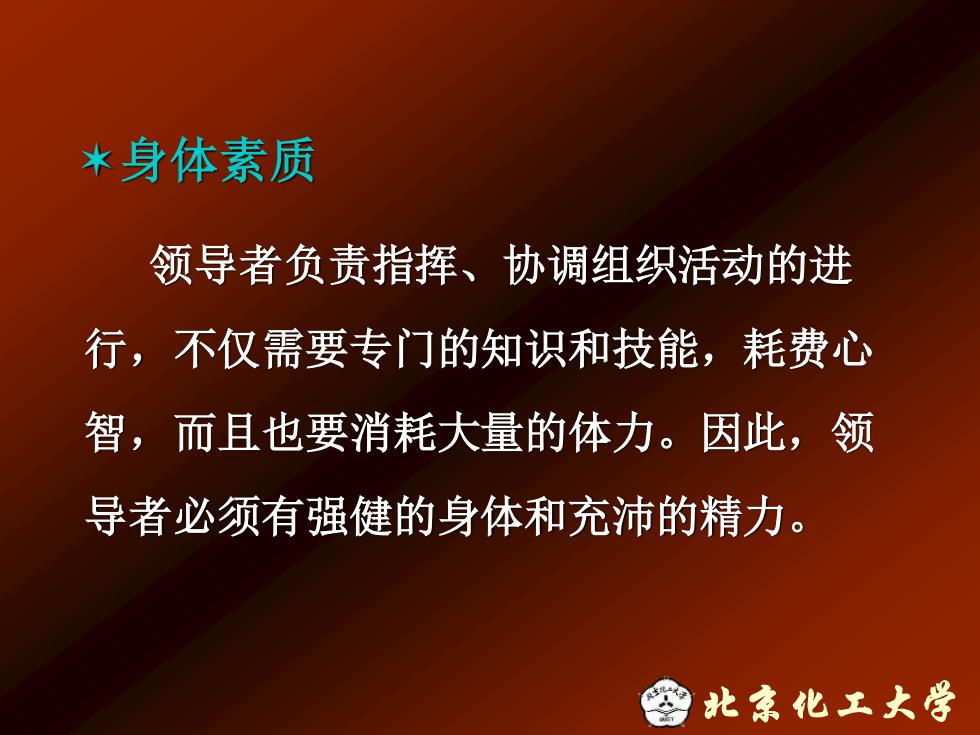 ✶身体素质

领导者负责指挥、协调组织活动的进行，不仅需要专门的知识和技能，耗费心智，而且也要消耗大量的体力。因此，领导者必须有强健的身体和充沛的精力。

北京化工大学